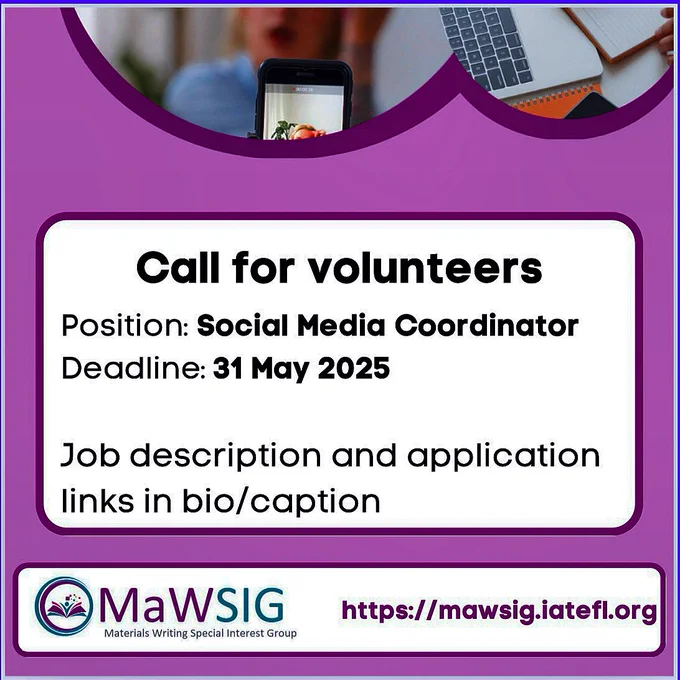 Call for volunteers

Position: Social Media Coordinator
Deadline: 31 May 2025

Job description and application links in bio/caption

MaWSIG
Materials Writing Special Interest Group

https://mawsig.iatefl.org